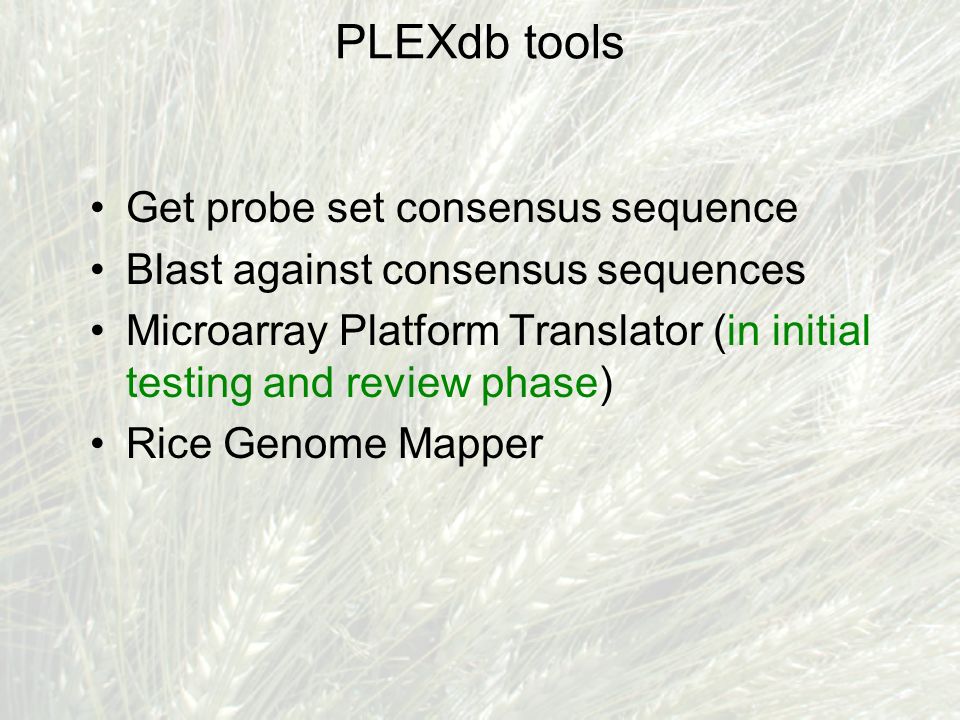 PLEXdb tools

• Get probe set consensus sequence
• Blast against consensus sequences
• Microarray Platform Translator (in initial testing and review phase)
• Rice Genome Mapper